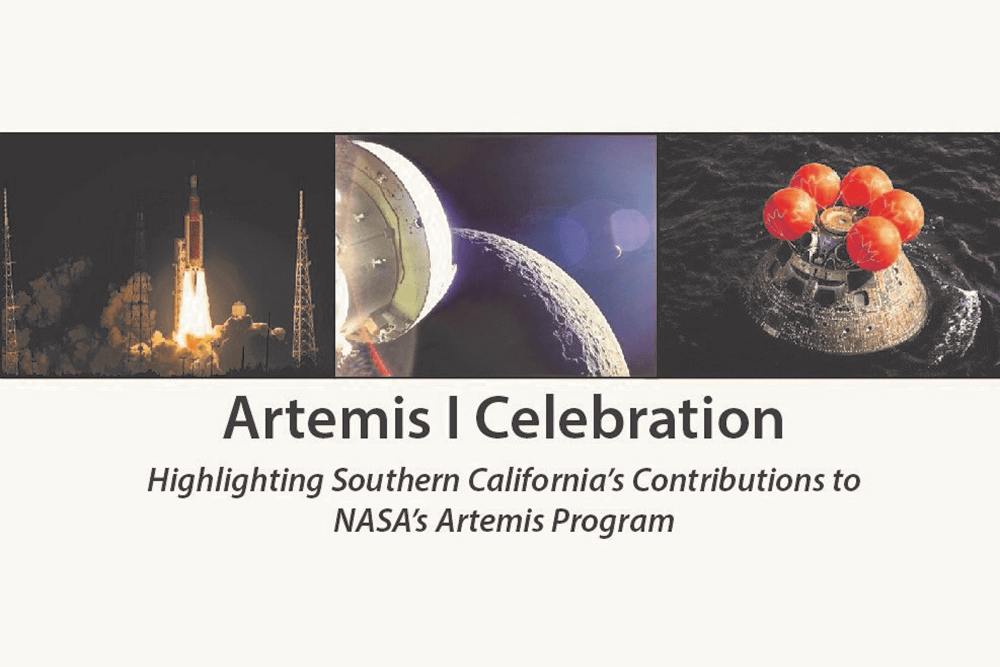 Artemis I Celebration

Highlighting Southern California's Contributions to NASA's Artemis Program